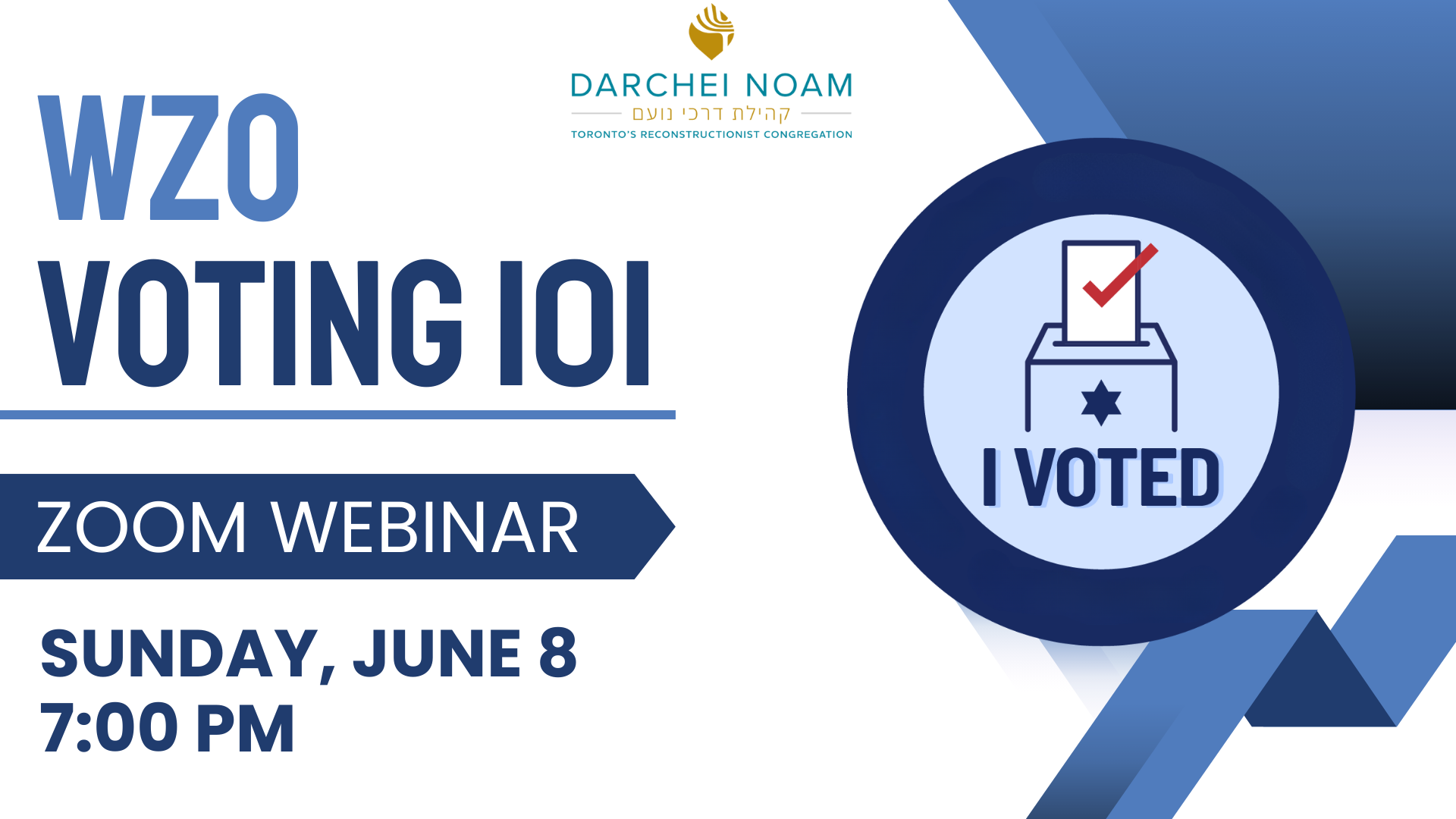 DARCHEI NOAM
קהילת דרכי נועם
TORONTO'S RECONSTRUCTIONIST CONGREGATION

WZO
VOTING 101

ZOOM WEBINAR

SUNDAY, JUNE 8
7:00 PM

I VOTED